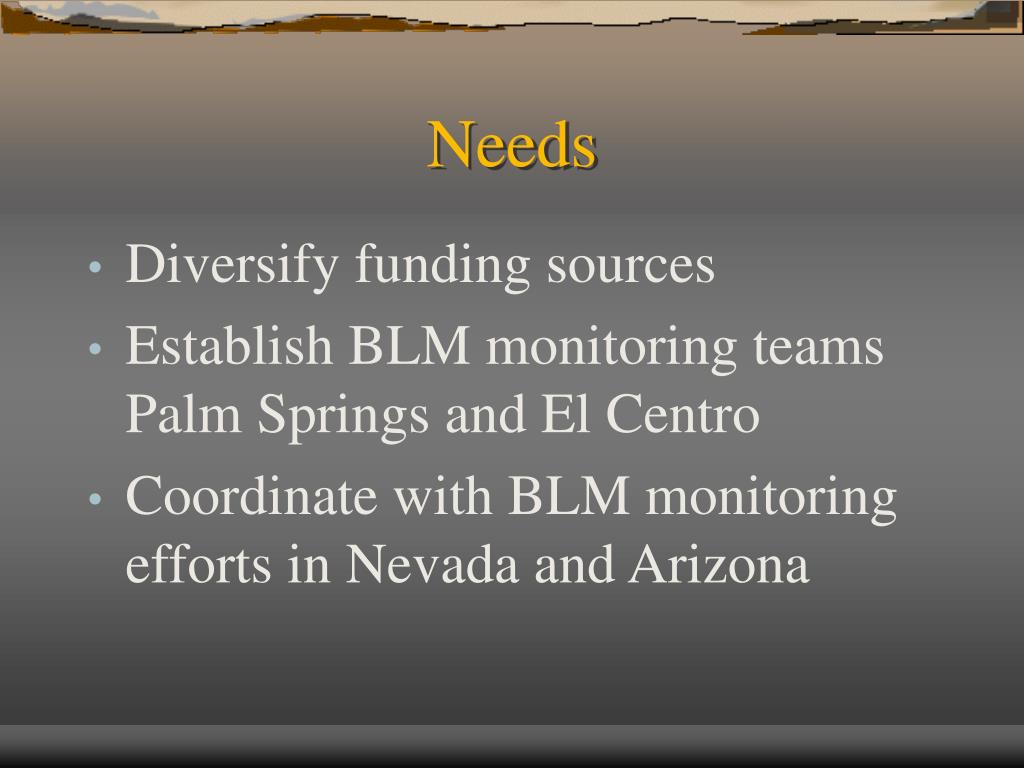 Needs

• Diversify funding sources
• Establish BLM monitoring teams Palm Springs and El Centro
• Coordinate with BLM monitoring efforts in Nevada and Arizona